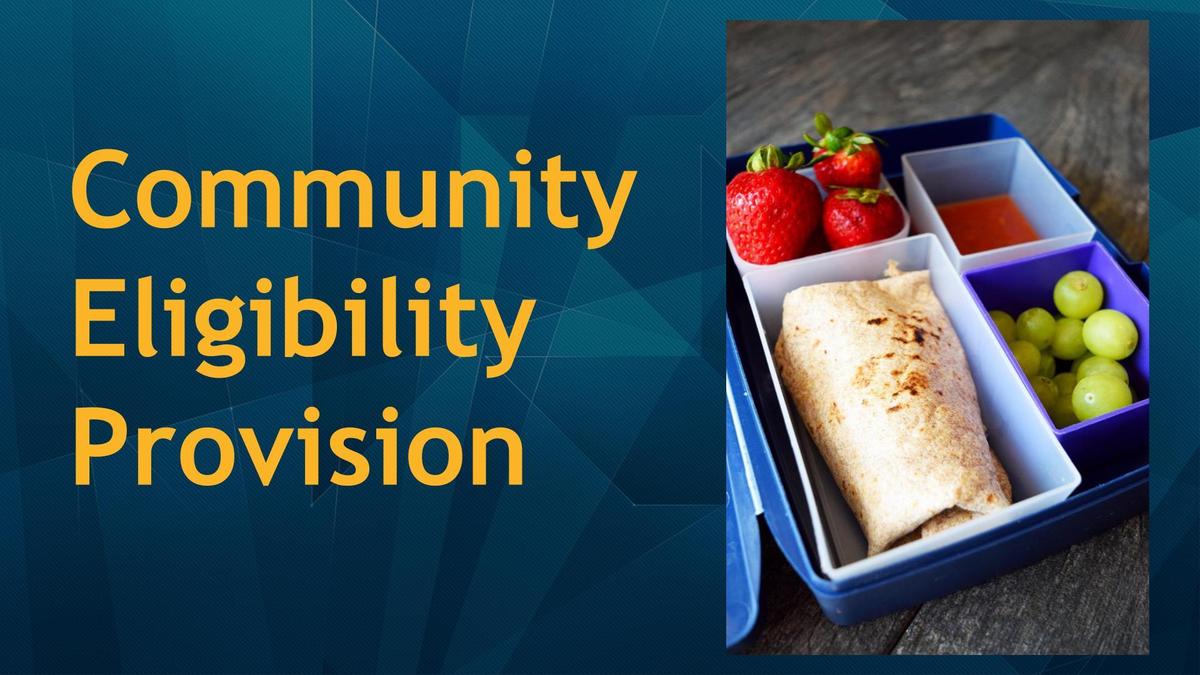 Community Eligibility Provision